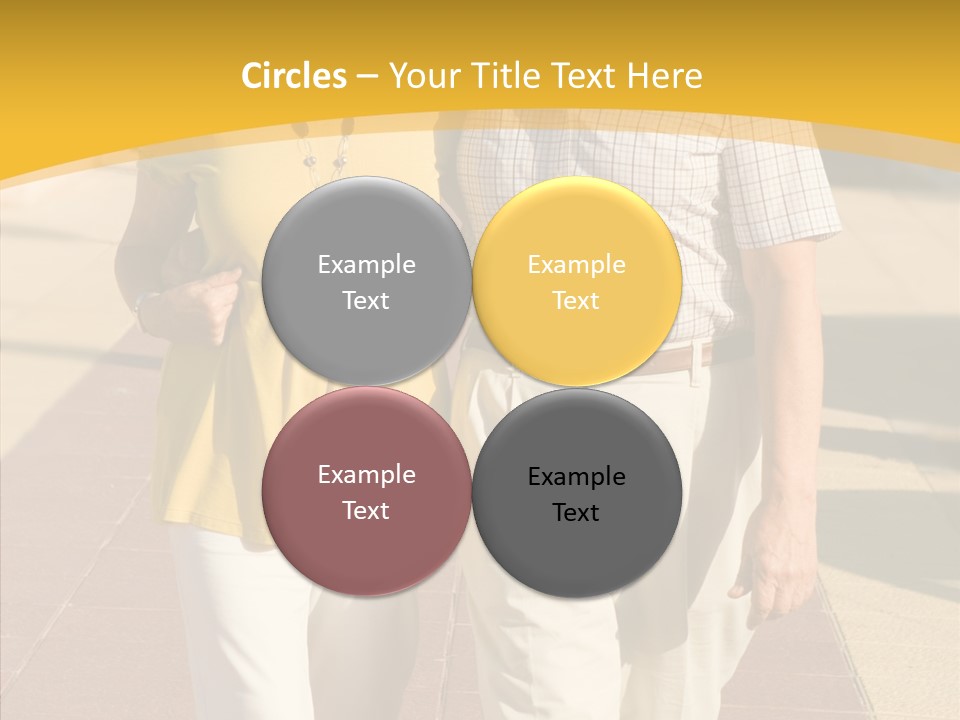 Circles – Your Title Text Here

Example Text

Example Text

Example Text

Example Text